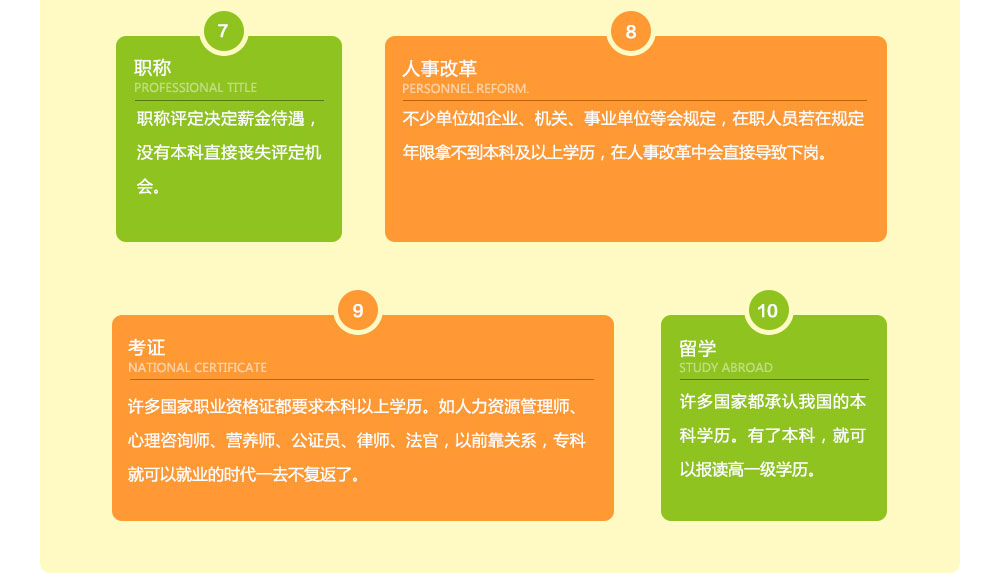 7

职称
PROFESSIONAL TITLE

职称评定决定薪金待遇，没有本科直接丧失评定机会。

8

人事改革
PERSONNEL REFORM.

不少单位如企业、机关、事业单位等会规定，在职人员若在规定年限拿不到本科及以上学历，在人事改革中会直接导致下岗。

9

考证
NATIONAL CERTIFICATE

许多国家职业资格证都要求本科以上学历。如人力资源管理师、心理咨询师、营养师、公证员、律师、法官，以前靠关系，专科就可以就业的时代一去不复返了。

10

留学
STUDY ABROAD

许多国家都承认我国的本科学历。有了本科，就可以报读高一级学历。